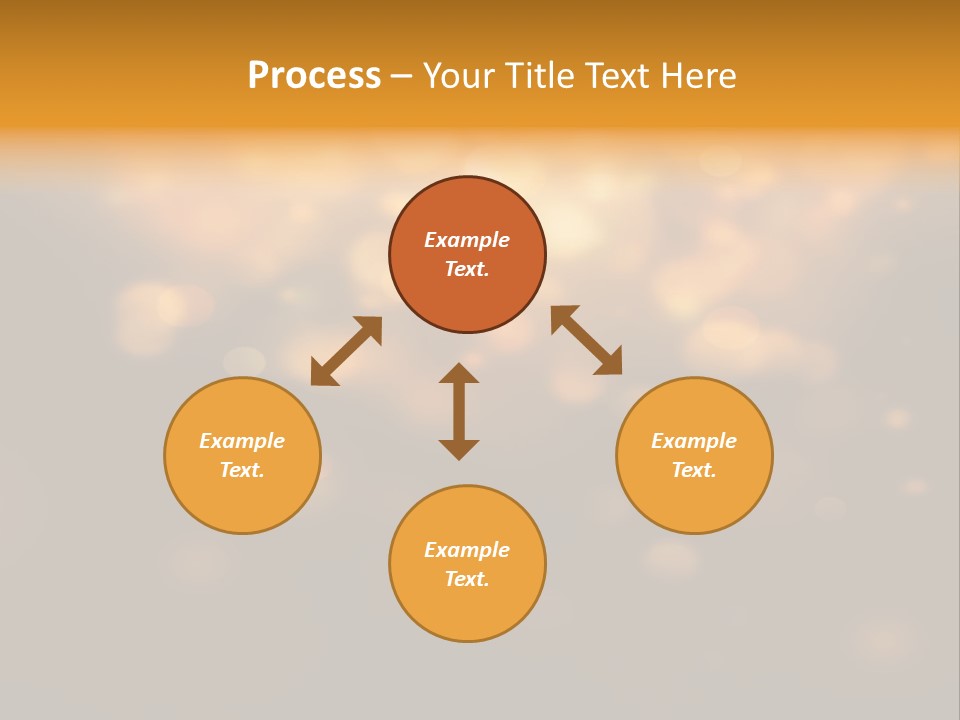 Process – Your Title Text Here

Example Text.

Example Text.

Example Text.

Example Text.